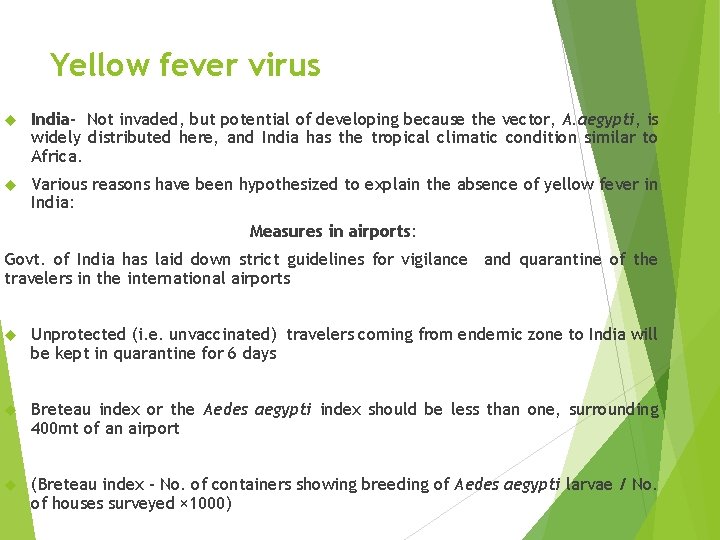 Yellow fever virus

India- Not invaded, but potential of developing because the vector, A.aegypti, is widely distributed here, and India has the tropical climatic condition similar to Africa.

Various reasons have been hypothesized to explain the absence of yellow fever in India:

Measures in airports:

Govt. of India has laid down strict guidelines for vigilance and quarantine of the travelers in the international airports

Unprotected (i.e. unvaccinated) travelers coming from endemic zone to India will be kept in quarantine for 6 days

Breteau index or the Aedes aegypti index should be less than one, surrounding 400mt of an airport

(Breteau index - No. of containers showing breeding of Aedes aegypti larvae / No. of houses surveyed ×1000)